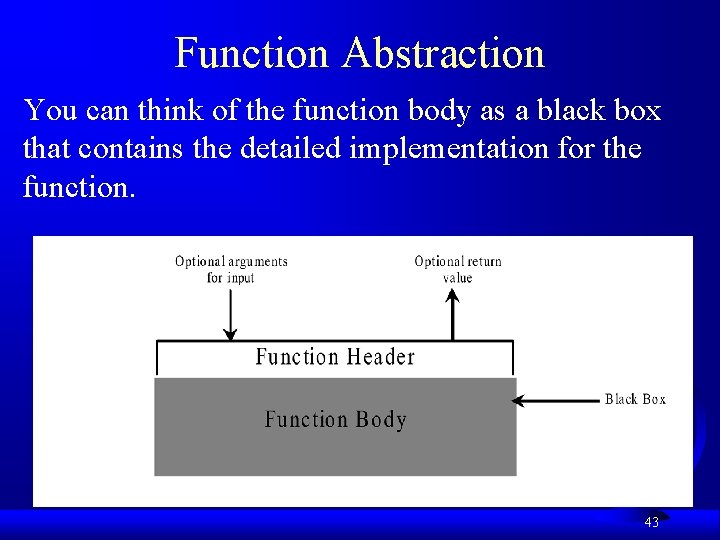 Function Abstraction

You can think of the function body as a black box that contains the detailed implementation for the function.

Optional arguments for input

Optional return value

Function Header

Function Body

Black Box

43